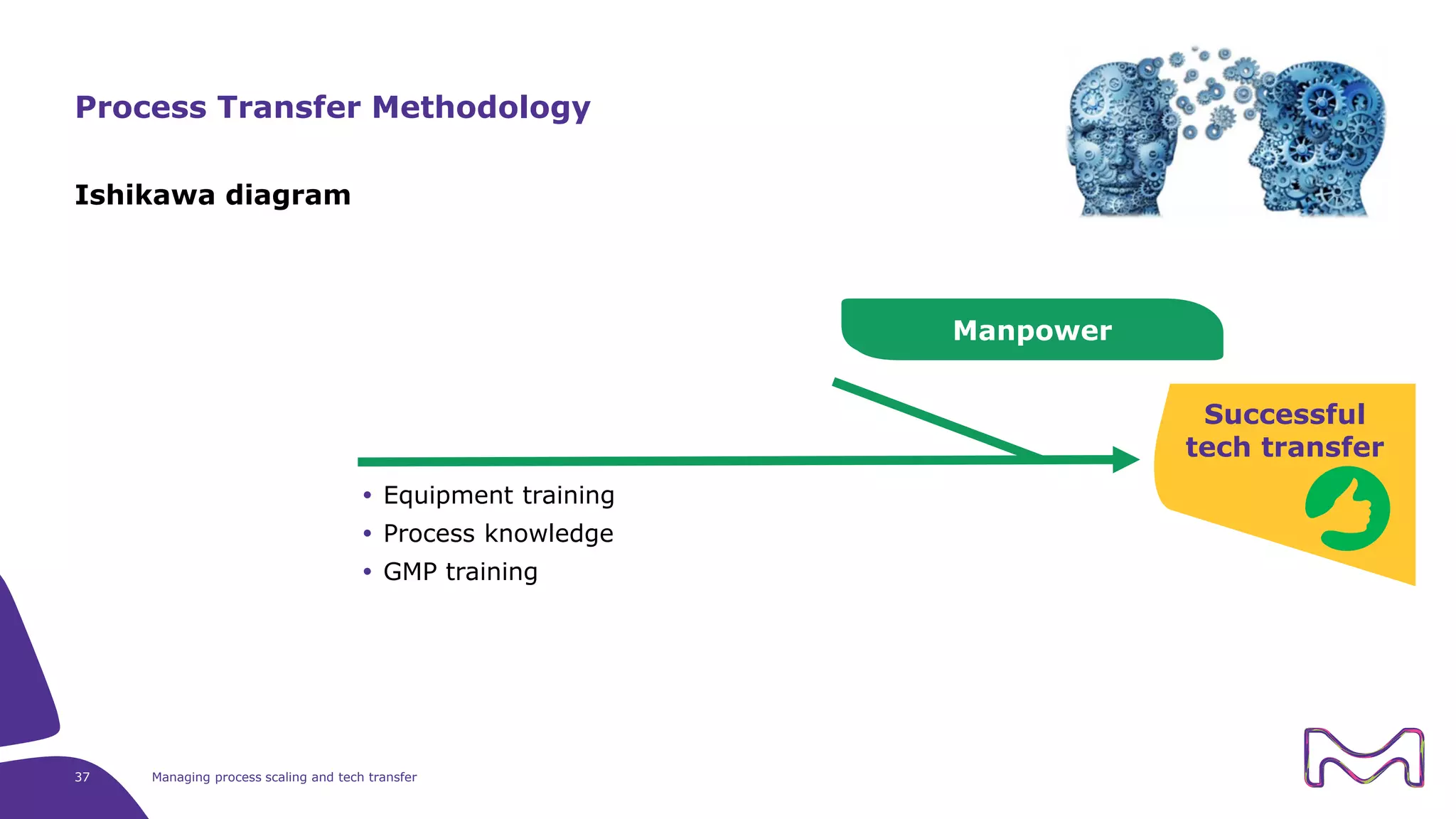 Process Transfer Methodology

Ishikawa diagram

Manpower

Successful tech transfer

• Equipment training
• Process knowledge
• GMP training

37

Managing process scaling and tech transfer